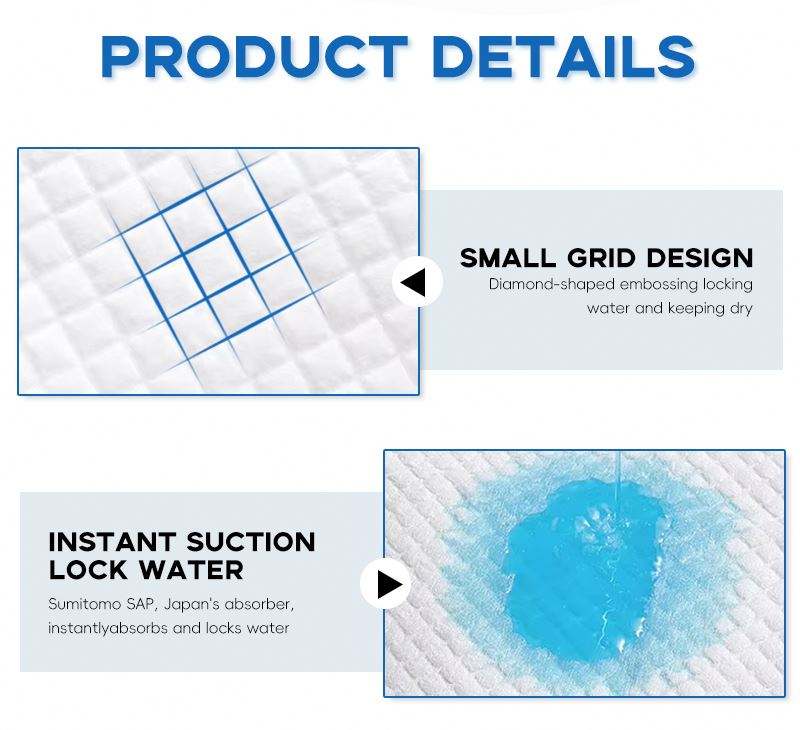 PRODUCT DETAILS

SMALL GRID DESIGN
Diamond-shaped embossing locking water and keeping dry

INSTANT SUCTION LOCK WATER
Sumitomo SAP, Japan's absorber, instantlyabsorbs and locks water